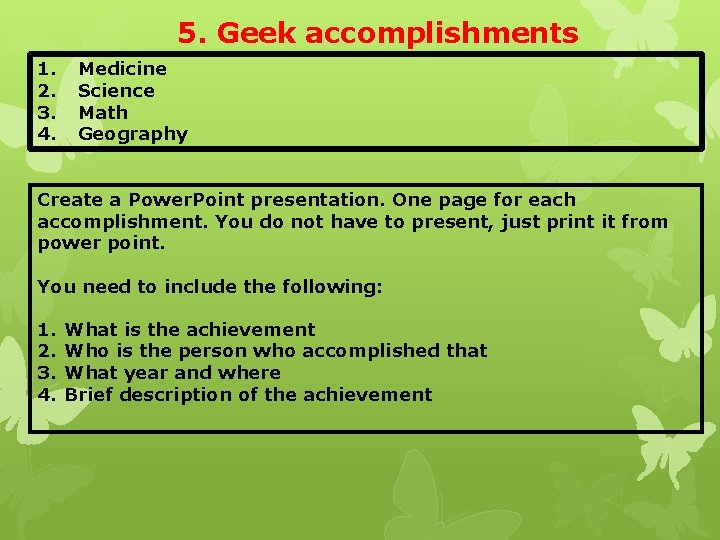 5. Geek accomplishments

1. Medicine
2. Science
3. Math
4. Geography

Create a PowerPoint presentation. One page for each accomplishment. You do not have to present, just print it from power point.

You need to include the following:

1. What is the achievement
2. Who is the person who accomplished that
3. What year and where
4. Brief description of the achievement